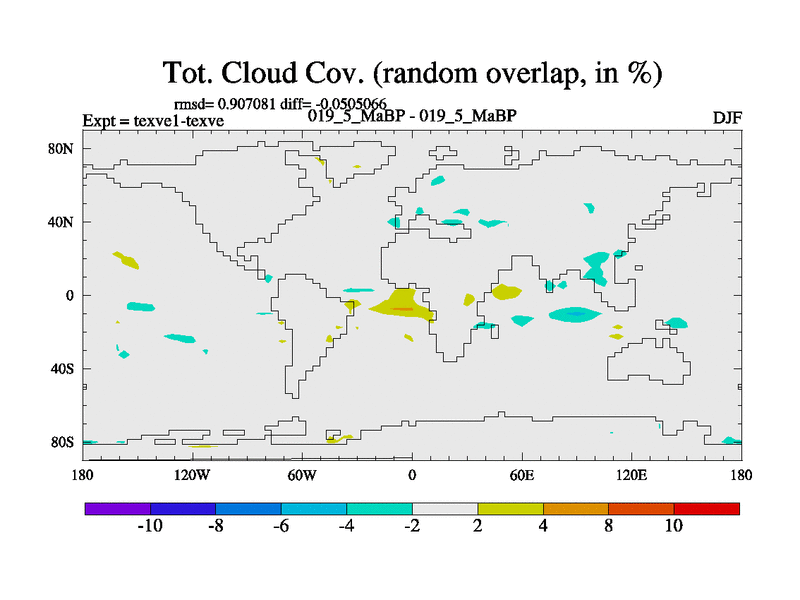 Tot. Cloud Cov. (random overlap, in %)

rmsd= 0.907081 diff= -0.0505066

Expt = texve1-texve

019_5_MaBP - 019_5_MaBP

DJF

80N
40N
0
40S
80S

180 120W 60W 0 60E 120E 180

-10 -8 -6 -4 -2 2 4 8 10